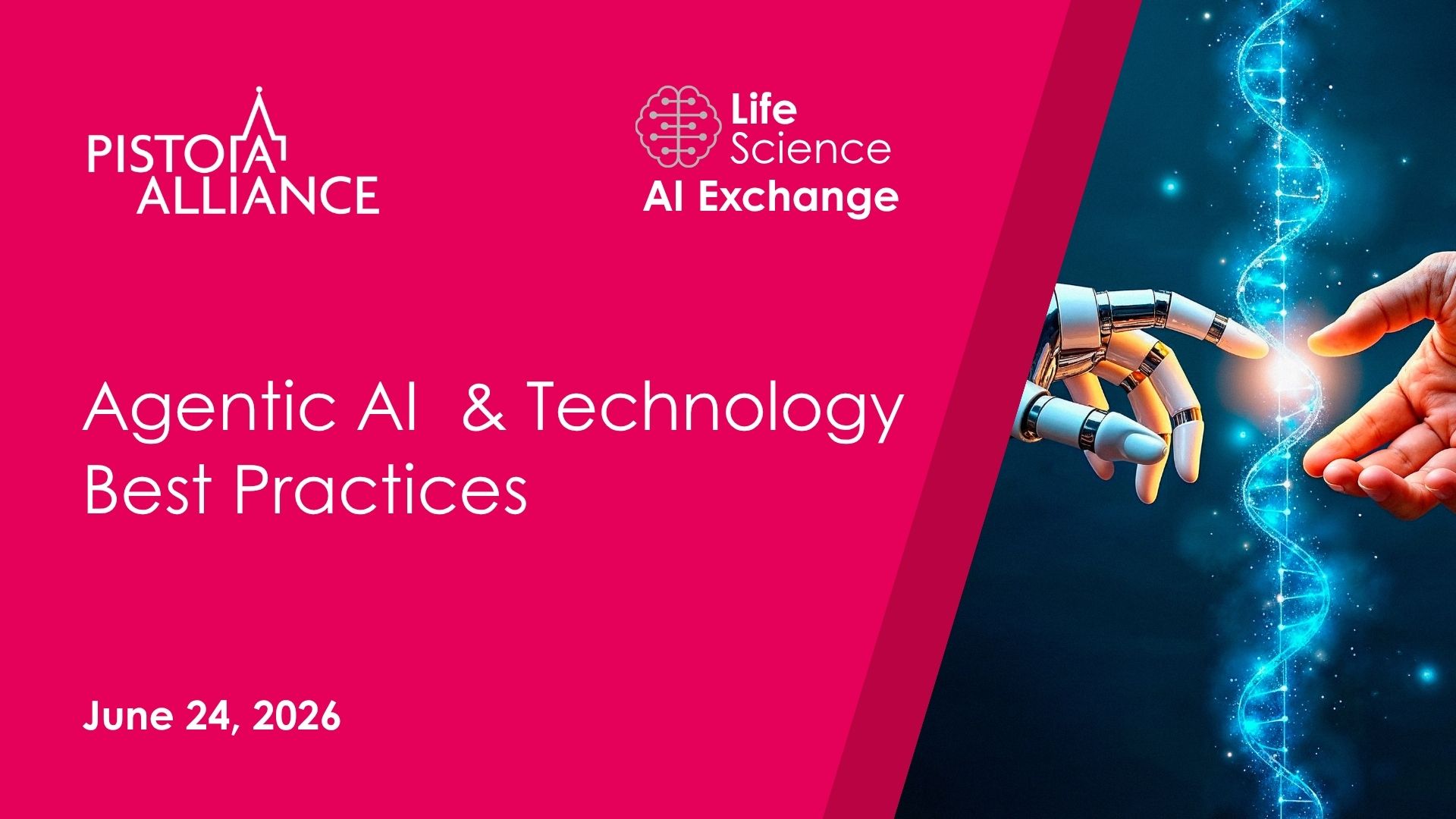 PISTOIA ALLIANCE

Life Science AI Exchange

Agentic AI & Technology Best Practices

June 24, 2026